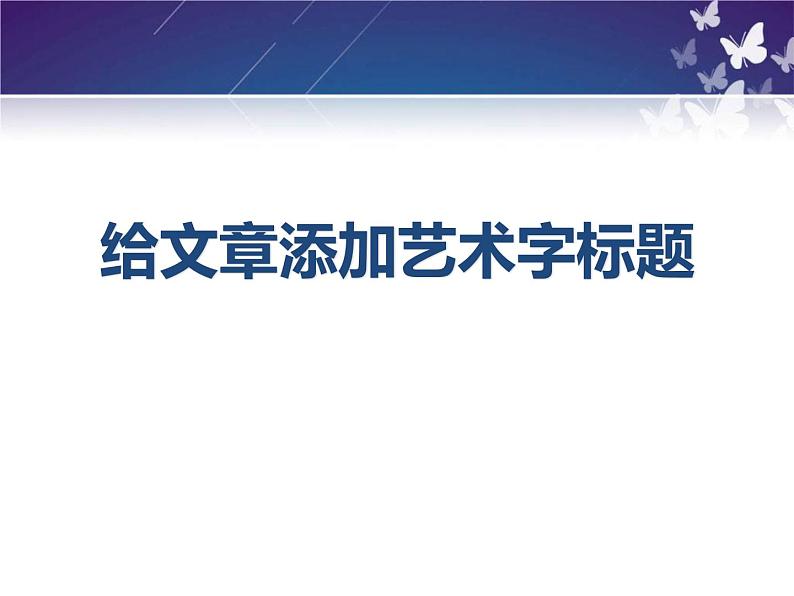 给文章添加艺术字标题